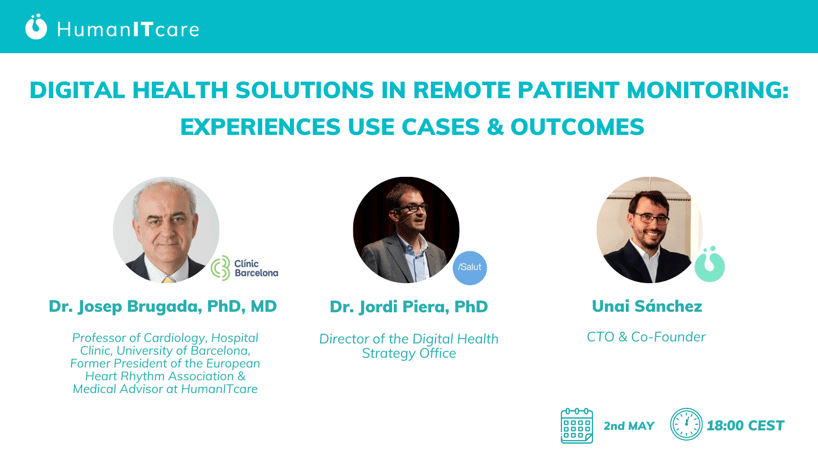 HumanITcare

DIGITAL HEALTH SOLUTIONS IN REMOTE PATIENT MONITORING: EXPERIENCES USE CASES & OUTCOMES

Clínic Barcelona

Dr. Josep Brugada, PhD, MD

Professor of Cardiology, Hospital Clinic, University of Barcelona, Former President of the European Heart Rhythm Association & Medical Advisor at HumanITcare

/Salut

Dr. Jordi Piera, PhD

Director of the Digital Health Strategy Office

Unai Sánchez

CTO & Co-Founder

2nd MAY

18:00 CEST